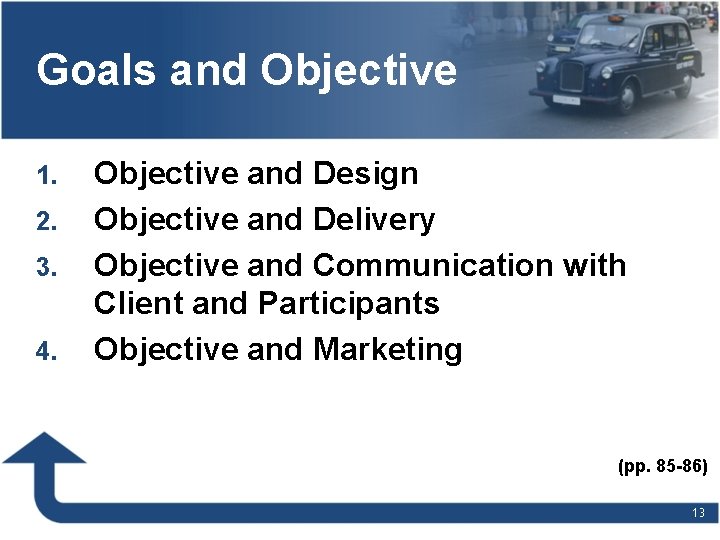 Goals and Objective

1. Objective and Design
2. Objective and Delivery
3. Objective and Communication with Client and Participants
4. Objective and Marketing

(pp. 85-86)

13